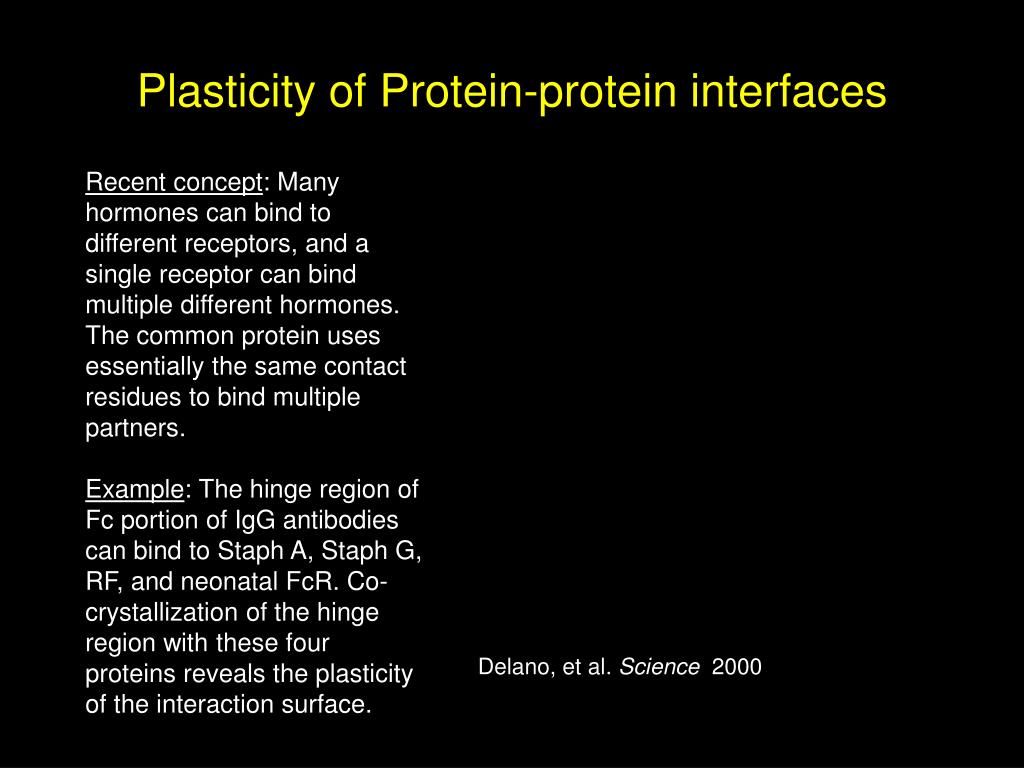 Plasticity of Protein-protein interfaces

Recent concept: Many hormones can bind to different receptors, and a single receptor can bind multiple different hormones. The common protein uses essentially the same contact residues to bind multiple partners.

Example: The hinge region of Fc portion of IgG antibodies can bind to Staph A, Staph G, RF, and neonatal FcR. Co-crystallization of the hinge region with these four proteins reveals the plasticity of the interaction surface.

Delano, et al. Science 2000